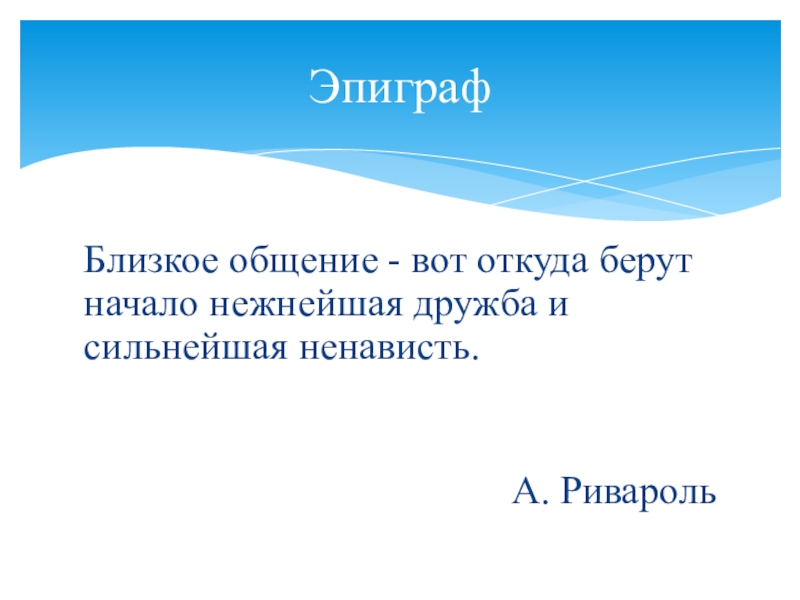 Эпиграф

Близкое общение - вот откуда берут начало нежнейшая дружба и сильнейшая ненависть.

А. Ривароль